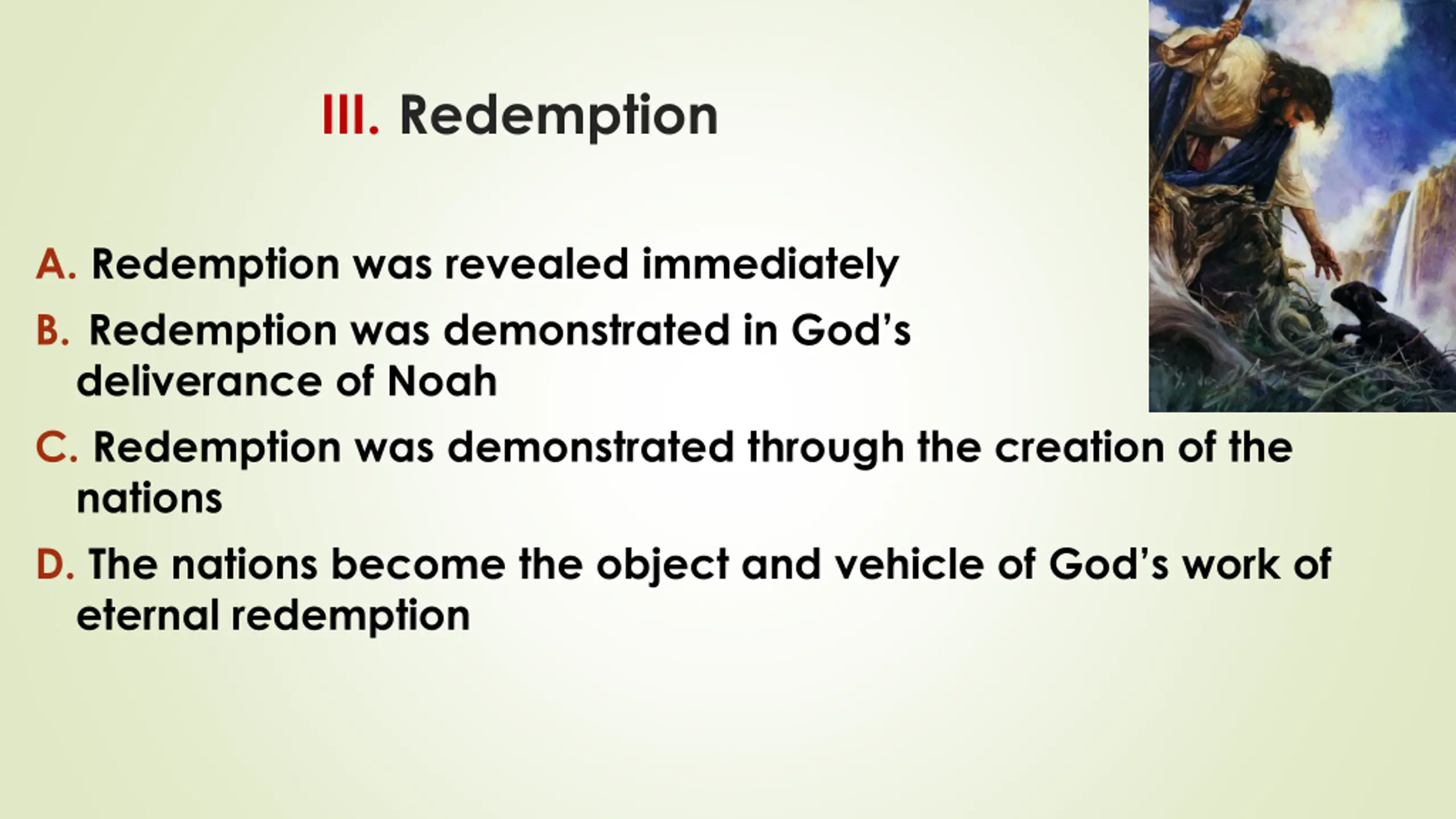 III. Redemption

A. Redemption was revealed immediately

B. Redemption was demonstrated in God’s deliverance of Noah

C. Redemption was demonstrated through the creation of the nations

D. The nations become the object and vehicle of God’s work of eternal redemption